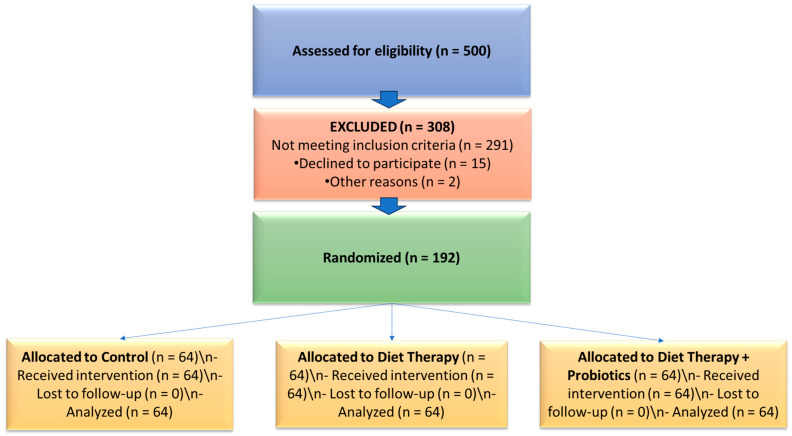 Assessed for eligibility (n = 500)

EXCLUDED (n = 308)
Not meeting inclusion criteria (n = 291)
•Declined to participate (n = 15)
•Other reasons (n = 2)

Randomized (n = 192)

Allocated to Control (n = 64)\n- Received intervention (n = 64)\n- Lost to follow-up (n = 0)\n- Analyzed (n = 64)

Allocated to Diet Therapy (n = 64)\n- Received intervention (n = 64)\n- Lost to follow-up (n = 0)\n- Analyzed (n = 64)

Allocated to Diet Therapy + Probiotics (n = 64)\n- Received intervention (n = 64)\n- Lost to follow-up (n = 0)\n- Analyzed (n = 64)